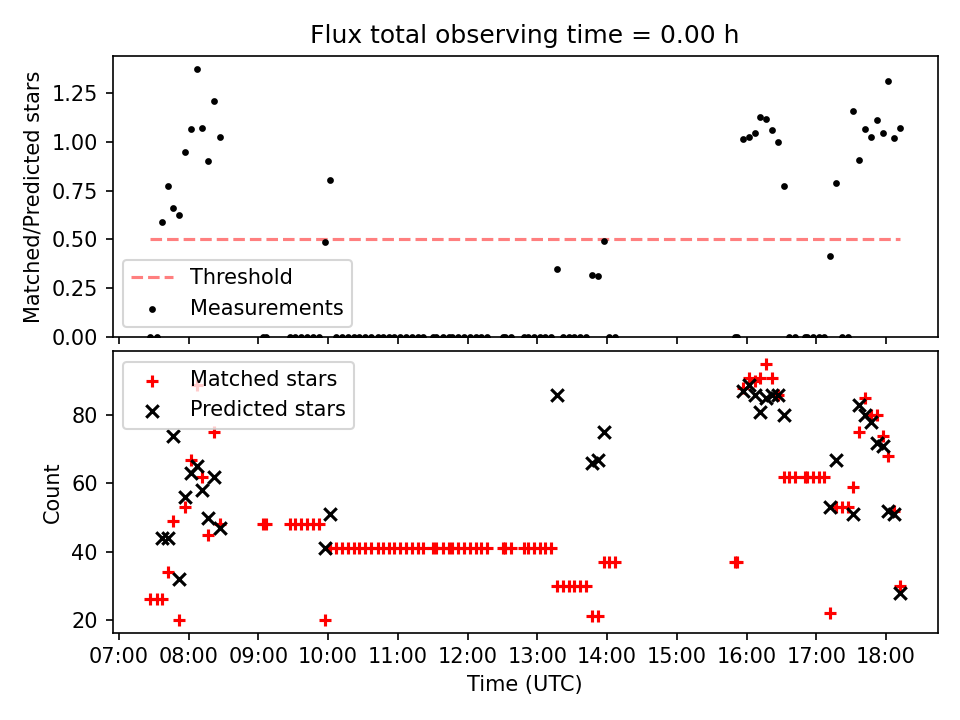 Flux total observing time = 0.00 h

Matched/Predicted stars

1.25
1.00
0.75
0.50
0.25
0.00

Threshold
Measurements

Matched stars
Predicted stars

Count

80
60
40
20

07:00 08:00 09:00 10:00 11:00 12:00 13:00 14:00 15:00 16:00 17:00 18:00

Time (UTC)